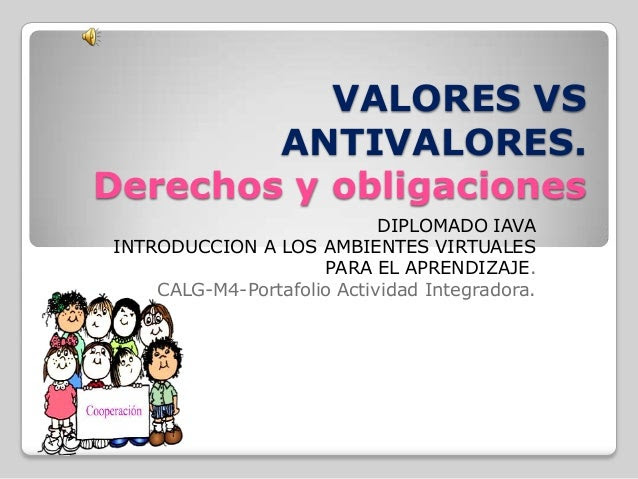 VALORES VS ANTIVALORES.
Derechos y obligaciones

DIPLOMADO IAVA
INTRODUCCION A LOS AMBIENTES VIRTUALES PARA EL APRENDIZAJE.
CALG-M4-Portafolio Actividad Integradora.

Cooperación